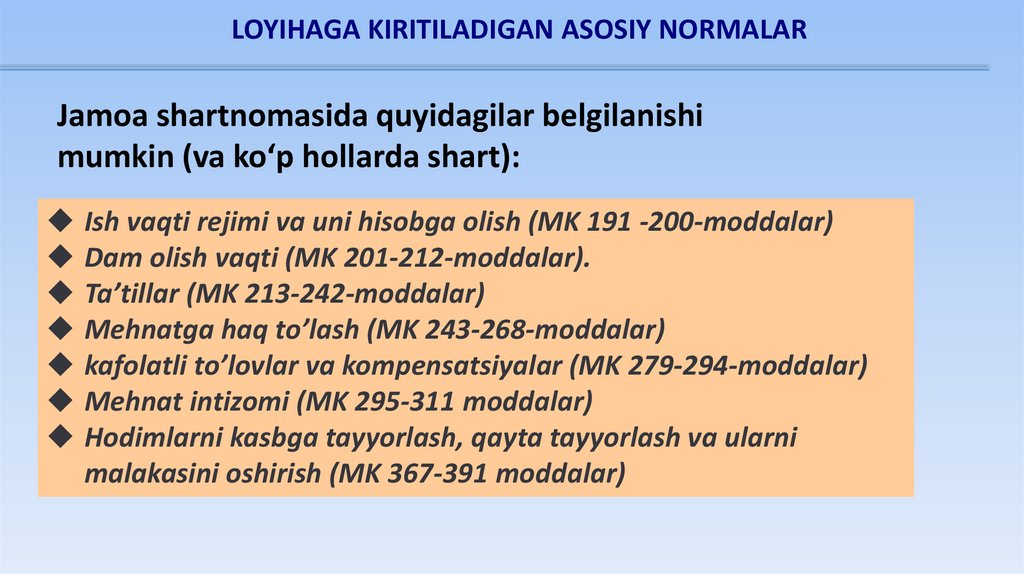 LOYIHAGA KIRITILADIGAN ASOSIY NORMALAR

Jamoa shartnomasida quyidagilar belgilanishi mumkin (va ko‘p hollarda shart):

◆ Ish vaqti rejimi va uni hisobga olish (MK 191 -200-moddalar)
◆ Dam olish vaqti (MK 201-212-moddalar).
◆ Ta’tillar (MK 213-242-moddalar)
◆ Mehnatga haq to’lash (MK 243-268-moddalar)
◆ kafolatli to’lovlar va kompensatsiyalar (MK 279-294-moddalar)
◆ Mehnat intizomi (MK 295-311 moddalar)
◆ Hodimlarni kasbga tayyorlash, qayta tayyorlash va ularni malakasini oshirish (MK 367-391 moddalar)